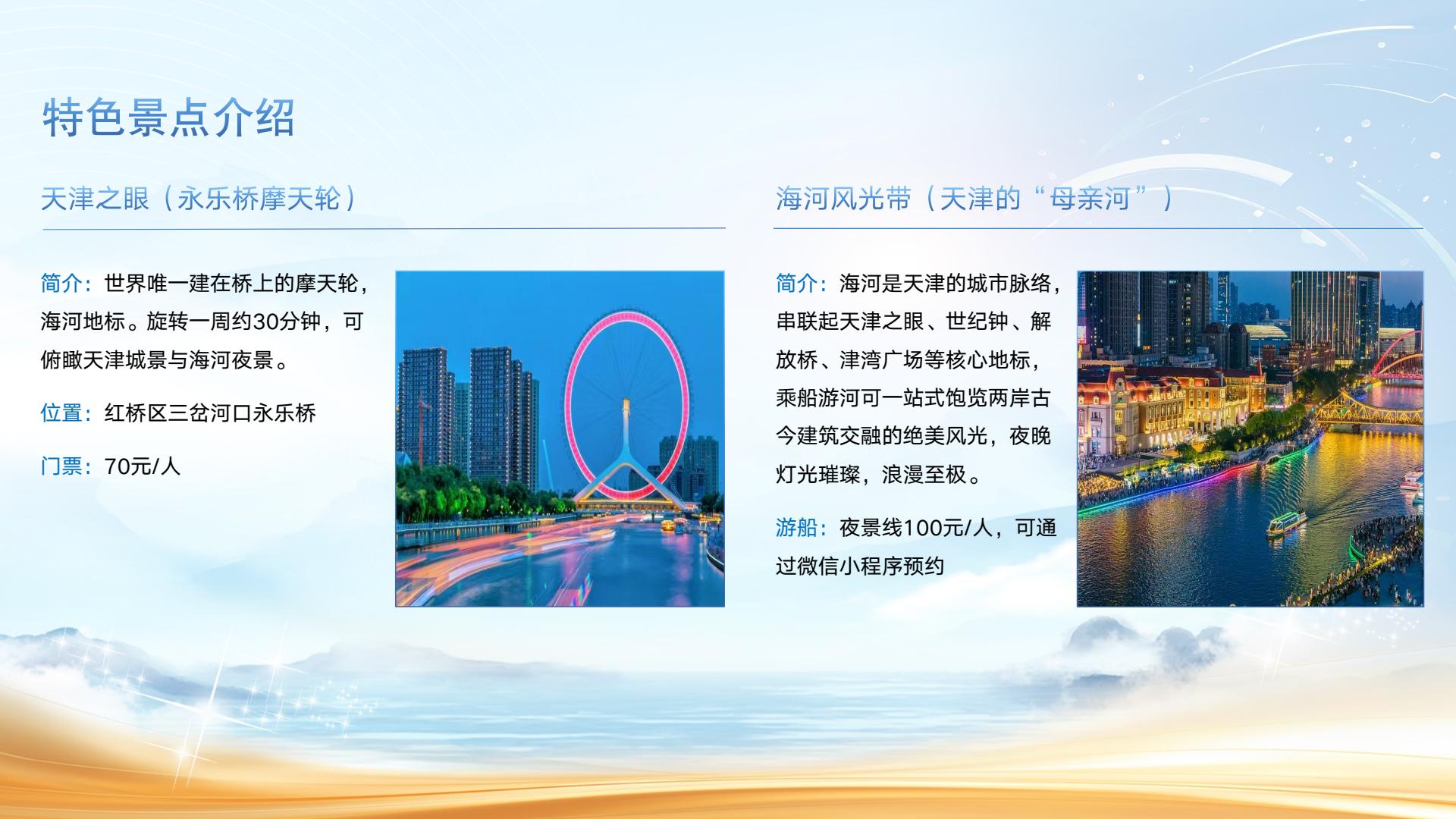 特色景点介绍

天津之眼（永乐桥摩天轮）

简介：世界唯一建在桥上的摩天轮，海河地标。旋转一周约30分钟，可俯瞰天津城景与海河夜景。

位置：红桥区三岔河口永乐桥

门票：70元/人

海河风光带（天津的“母亲河”）

简介：海河是天津的城市脉络，串联起天津之眼、世纪钟、解放桥、津湾广场等核心地标，乘船游河可一站式饱览两岸古今建筑交融的绝美风光，夜晚灯光璀璨，浪漫至极。

游船：夜景线100元/人，可通过微信小程序预约